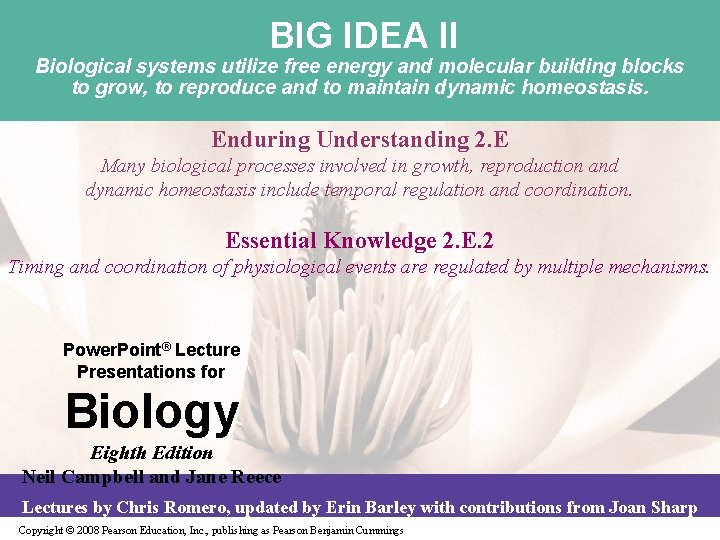 BIG IDEA II
Biological systems utilize free energy and molecular building blocks to grow, to reproduce and to maintain dynamic homeostasis.

Enduring Understanding 2.E
Many biological processes involved in growth, reproduction and dynamic homeostasis include temporal regulation and coordination.

Essential Knowledge 2.E.2
Timing and coordination of physiological events are regulated by multiple mechanisms.

PowerPoint® Lecture Presentations for

Biology

Eighth Edition

Neil Campbell and Jane Reece

Lectures by Chris Romero, updated by Erin Barley with contributions from Joan Sharp

Copyright © 2008 Pearson Education, Inc., publishing as Pearson Benjamin Cummings